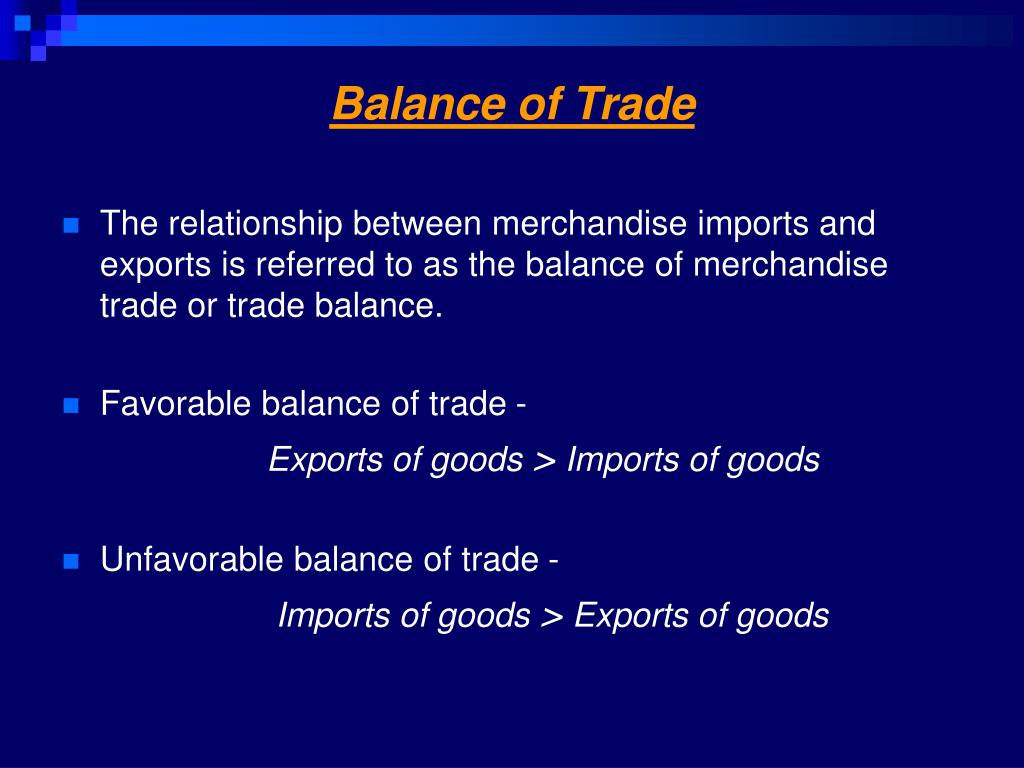 Balance of Trade

The relationship between merchandise imports and exports is referred to as the balance of merchandise trade or trade balance.

Favorable balance of trade -

Exports of goods > Imports of goods

Unfavorable balance of trade -

Imports of goods > Exports of goods